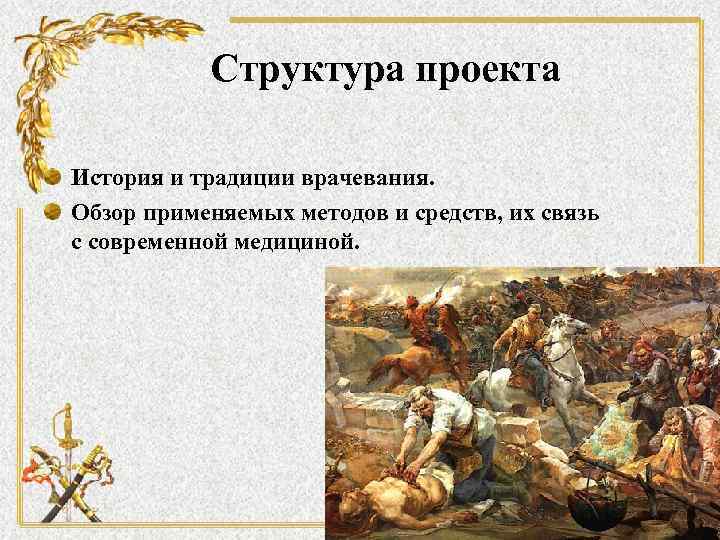 Структура проекта

История и традиции врачевания.

Обзор применяемых методов и средств, их связь с современной медициной.